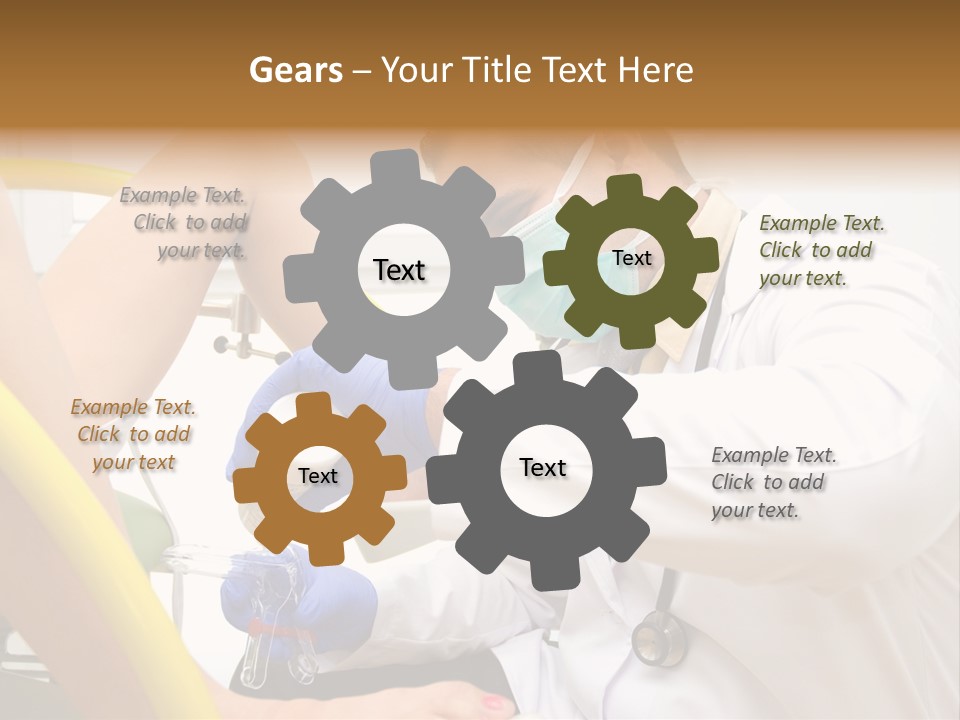 Gears – Your Title Text Here

Example Text. Click to add your text.

Text

Text

Example Text. Click to add your text.

Example Text. Click to add your text

Text

Text

Example Text. Click to add your text.